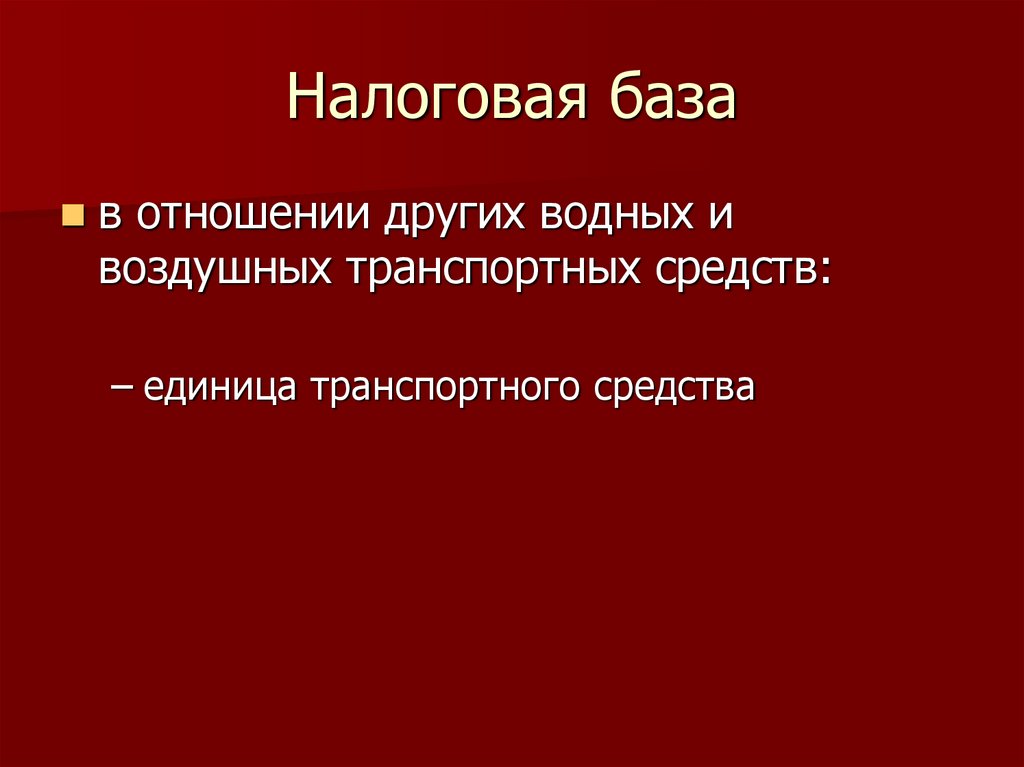 Налоговая база

в отношении других водных и воздушных транспортных средств:

– единица транспортного средства